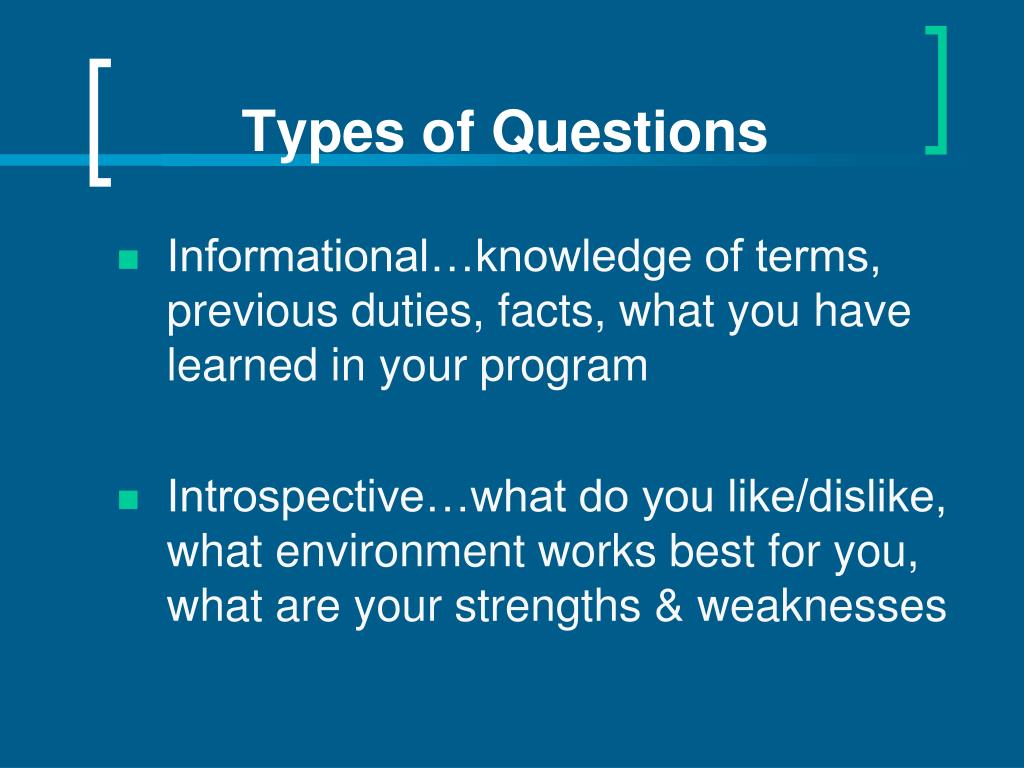 Types of Questions

Informational…knowledge of terms, previous duties, facts, what you have learned in your program

Introspective…what do you like/dislike, what environment works best for you, what are your strengths & weaknesses